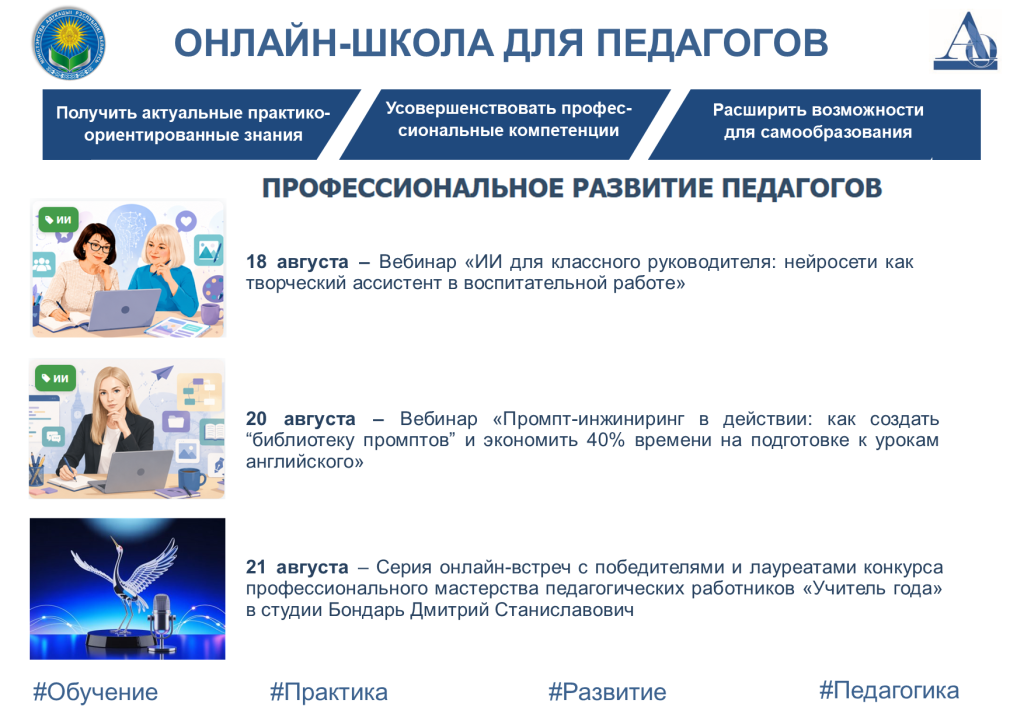 ОНЛАЙН-ШКОЛА ДЛЯ ПЕДАГОГОВ

Получить актуальные практико-ориентированные знания

Усовершенствовать профессиональные компетенции

Расширить возможности для самообразования

ПРОФЕССИОНАЛЬНОЕ РАЗВИТИЕ ПЕДАГОГОВ

ИИ

18 августа – Вебинар «ИИ для классного руководителя: нейросети как творческий ассистент в воспитательной работе»

ИИ

20 августа – Вебинар «Промпт-инжиниринг в действии: как создать “библиотеку промптов” и экономить 40% времени на подготовке к урокам английского»

21 августа – Серия онлайн-встреч с победителями и лауреатами конкурса профессионального мастерства педагогических работников «Учитель года» в студии Бондарь Дмитрий Станиславович

#Обучение #Практика #Развитие #Педагогика